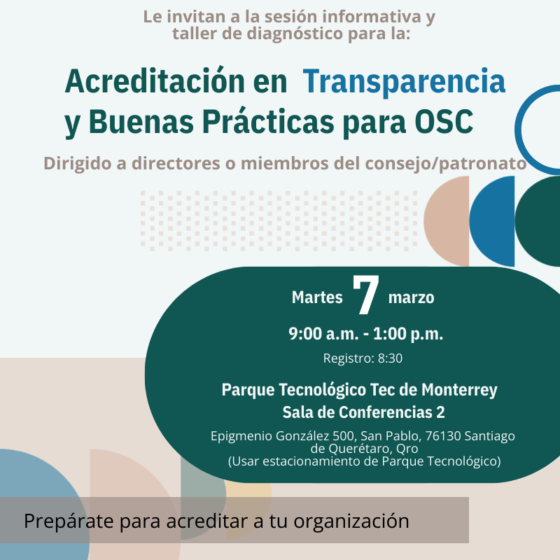 Le invitan a la sesión informativa y taller de diagnóstico para la:

Acreditación en Transparencia y Buenas Prácticas para OSC

Dirigido a directores o miembros del consejo/patronato

Martes 7 marzo

9:00 a.m. - 1:00 p.m.

Registro: 8:30

Parque Tecnológico Tec de Monterrey
Sala de Conferencias 2

Epigmenio González 500, San Pablo, 76130 Santiago de Querétaro, Qro
(Usar estacionamiento de Parque Tecnológico)

Prepárate para acreditar a tu organización